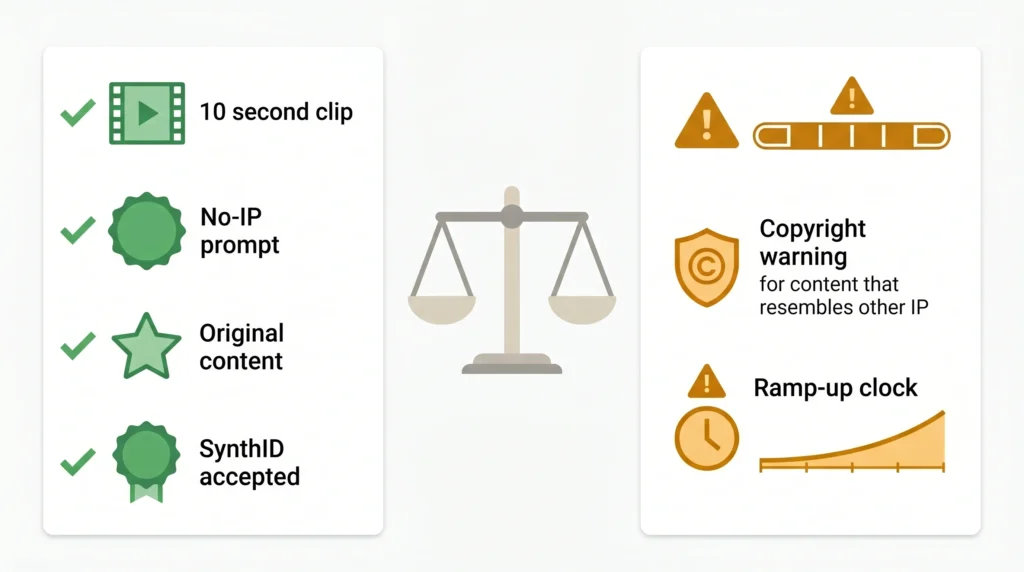 10 second clip

No-IP prompt

Original content

SynthID accepted

Copyright warning
for content that resembles other IP

Ramp-up clock